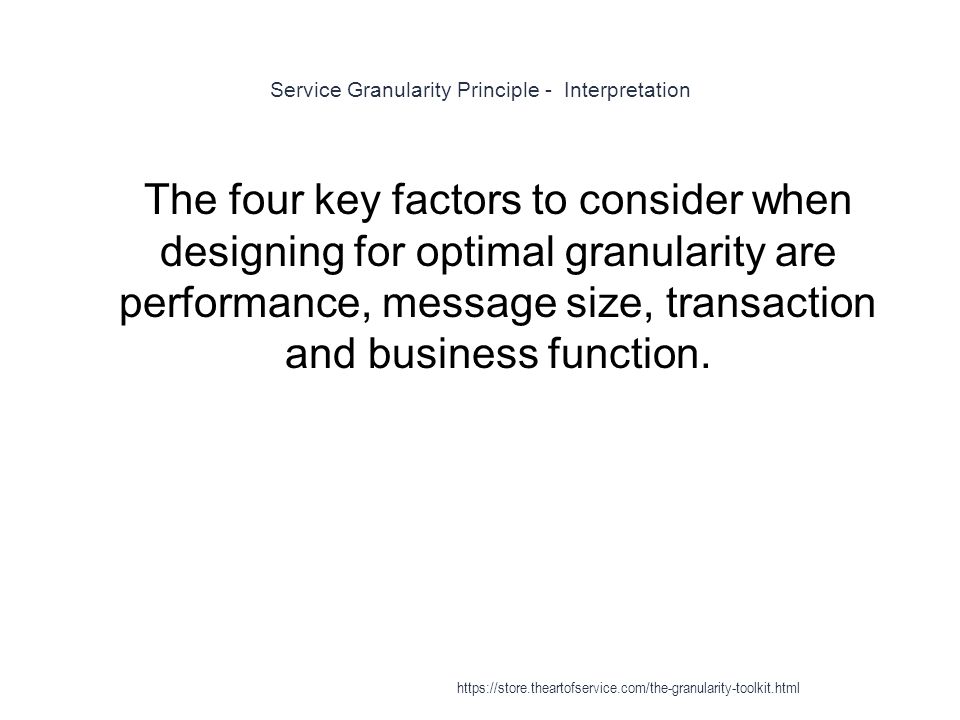 Service Granularity Principle - Interpretation

The four key factors to consider when designing for optimal granularity are performance, message size, transaction and business function.

https://store.theartofservice.com/the-granularity-toolkit.html